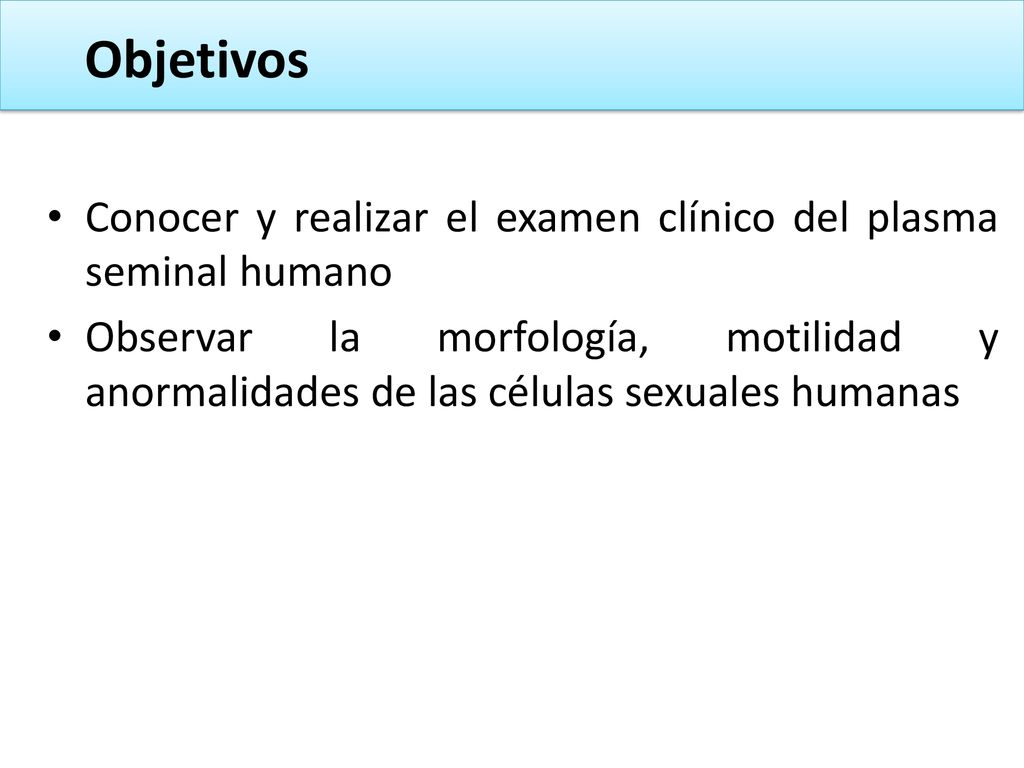 Objetivos

• Conocer y realizar el examen clínico del plasma seminal humano
• Observar la morfología, motilidad y anormalidades de las células sexuales humanas